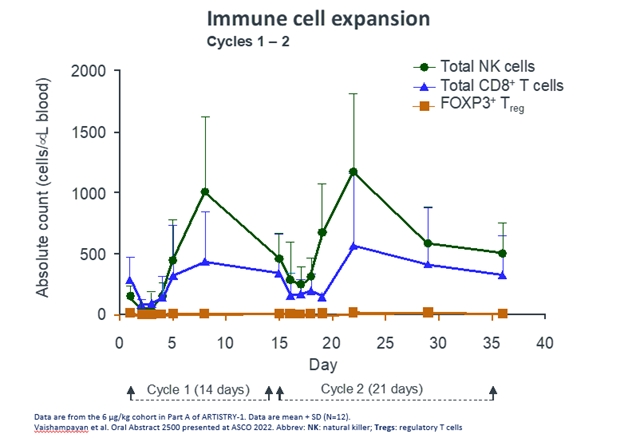 Immune cell expansion

Cycles 1 – 2

Total NK cells
Total CD8$^+$ T cells
FOXP3$^+$ T$_{reg}$

Absolute count (cells/∝L blood)

2000
1500
1000
500
0

0 5 10 15 20 25 30 35 40

Day

Cycle 1 (14 days)
Cycle 2 (21 days)

Data are from the 6 µg/kg cohort in Part A of ARTISTRY-1. Data are mean + SD (N=12).
Vaishampayan et al. Oral Abstract 2500 presented at ASCO 2022. Abbrev: NK: natural killer; Tregs: regulatory T cells